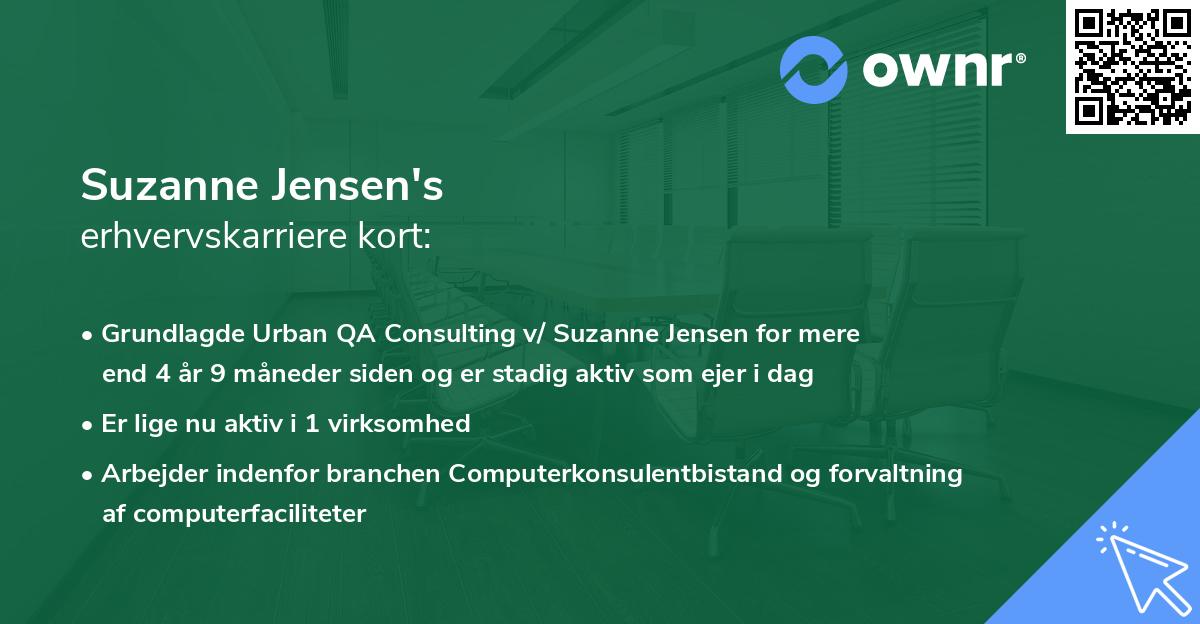 ownr®

Suzanne Jensen's
erhvervskarriere kort:

• Grundlagde Urban QA Consulting v/ Suzanne Jensen for mere end 4 år 9 måneder siden og er stadig aktiv som ejer i dag

• Er lige nu aktiv i 1 virksomhed

• Arbejder indenfor branchen Computerkonsulentbistand og forvaltning af computerfaciliteter